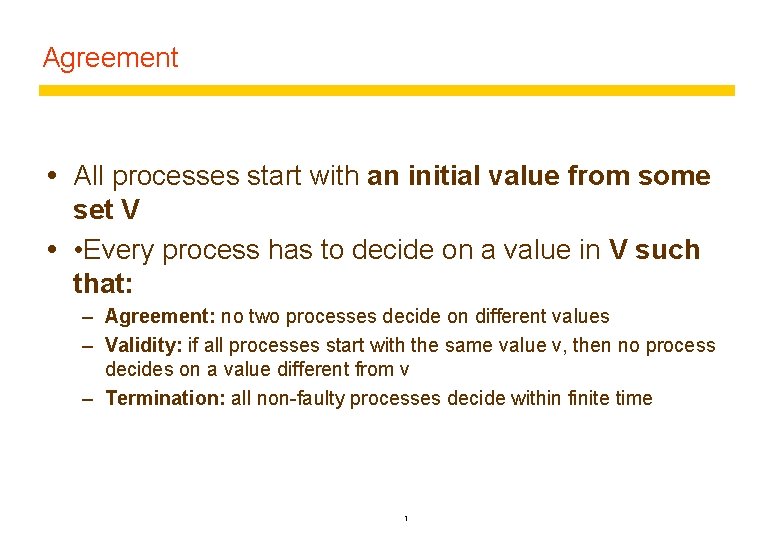 Agreement

• All processes start with an initial value from some set V

• •Every process has to decide on a value in V such that:

– Agreement: no two processes decide on different values

– Validity: if all processes start with the same value v, then no process decides on a value different from v

– Termination: all non-faulty processes decide within finite time

1